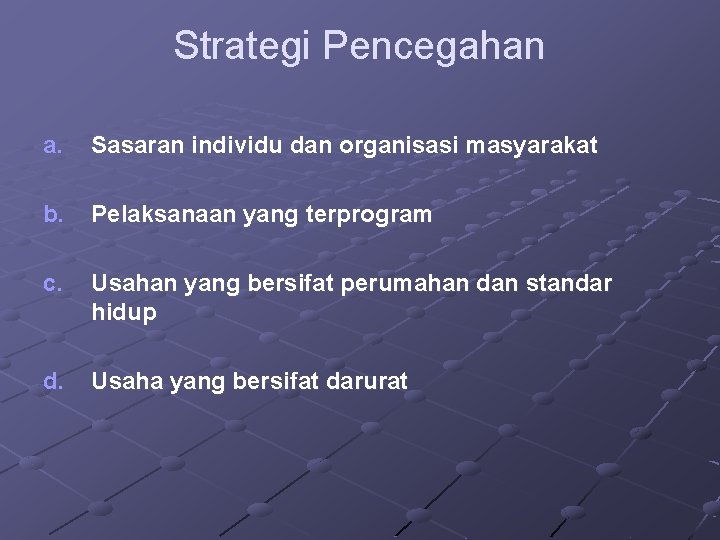 Strategi Pencegahan

a. Sasaran individu dan organisasi masyarakat

b. Pelaksanaan yang terprogram

c. Usahan yang bersifat perumahan dan standar hidup

d. Usaha yang bersifat darurat